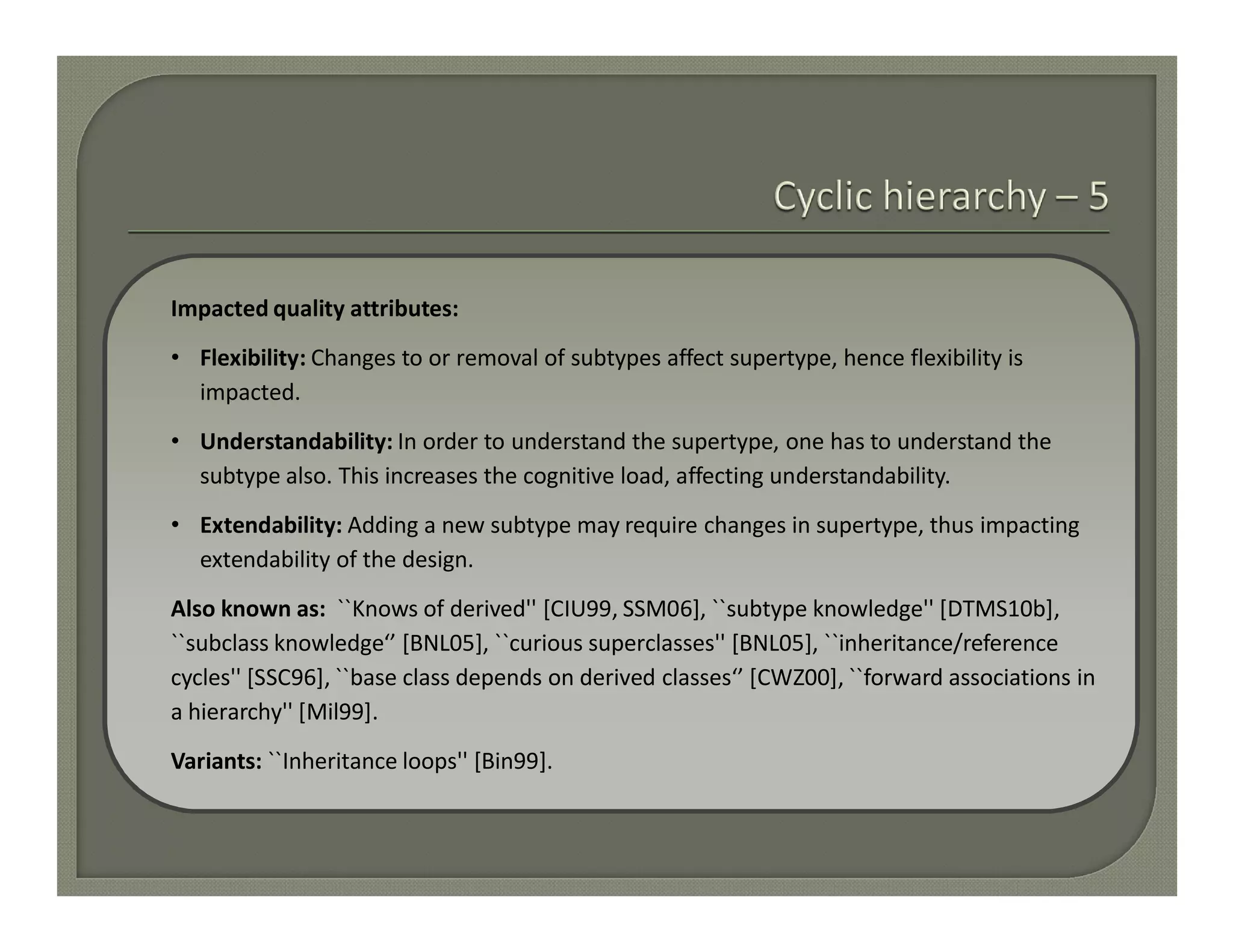 Cyclic hierarchy – 5

Impacted quality attributes:

• Flexibility: Changes to or removal of subtypes affect supertype, hence flexibility is impacted.

• Understandability: In order to understand the supertype, one has to understand the subtype also. This increases the cognitive load, affecting understandability.

• Extendability: Adding a new subtype may require changes in supertype, thus impacting extendability of the design.

Also known as: ``Knows of derived'' [CIU99, SSM06], ``subtype knowledge'' [DTMS10b], ``subclass knowledge“ [BNL05], ``curious superclasses'' [BNL05], ``inheritance/reference cycles'' [SSC96], ``base class depends on derived classes“ [CWZ00], ``forward associations in a hierarchy'' [Mil99].

Variants: ``Inheritance loops'' [Bin99].